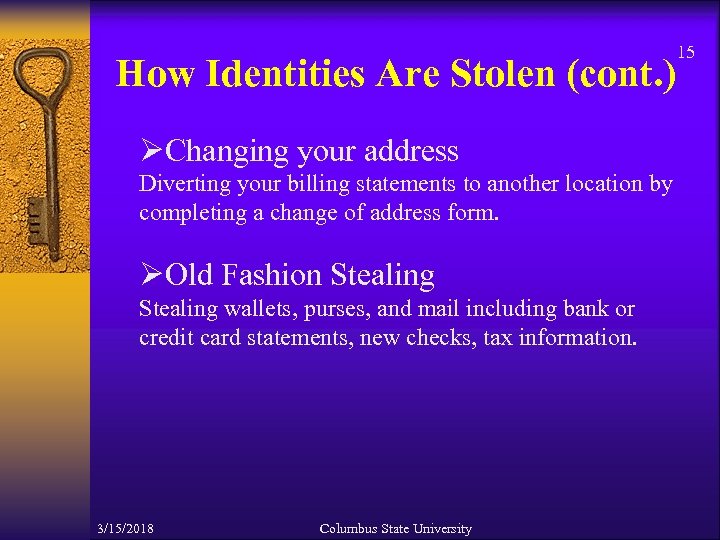 15

How Identities Are Stolen (cont.)

➢Changing your address
Diverting your billing statements to another location by completing a change of address form.

➢Old Fashion Stealing
Stealing wallets, purses, and mail including bank or credit card statements, new checks, tax information.

3/15/2018

Columbus State University